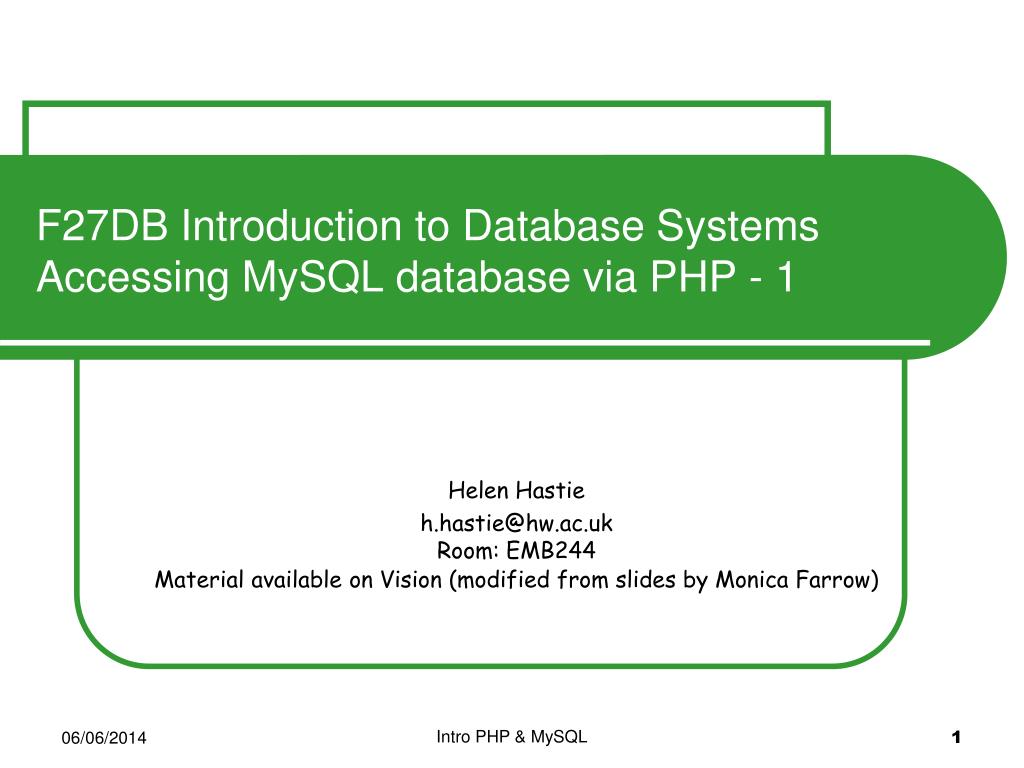 F27DB Introduction to Database Systems
Accessing MySQL database via PHP - 1

Helen Hastie
h.hastie@hw.ac.uk
Room: EMB244
Material available on Vision (modified from slides by Monica Farrow)

06/06/2014

Intro PHP & MySQL

1